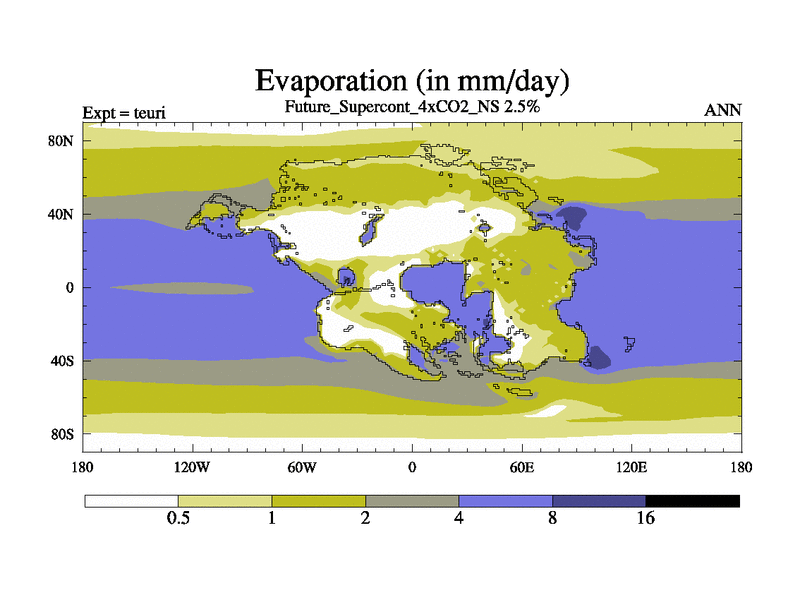 Evaporation (in mm/day)

Expt = teuri

Future_Supercont_4xCO2_NS 2.5%

ANN

80N

40N

0

40S

80S

180

120W

60W

0

60E

120E

180

0.5

1

2

4

8

16